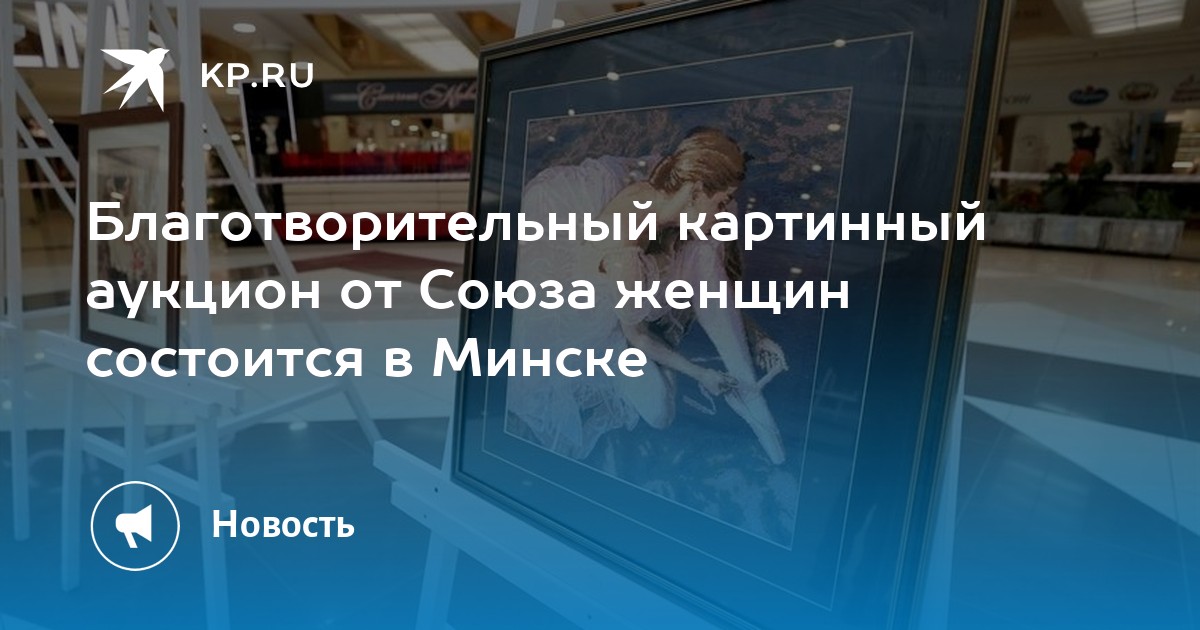 KP.RU

Благотворительный картинный аукцион от Союза женщин состоится в Минске

Новость